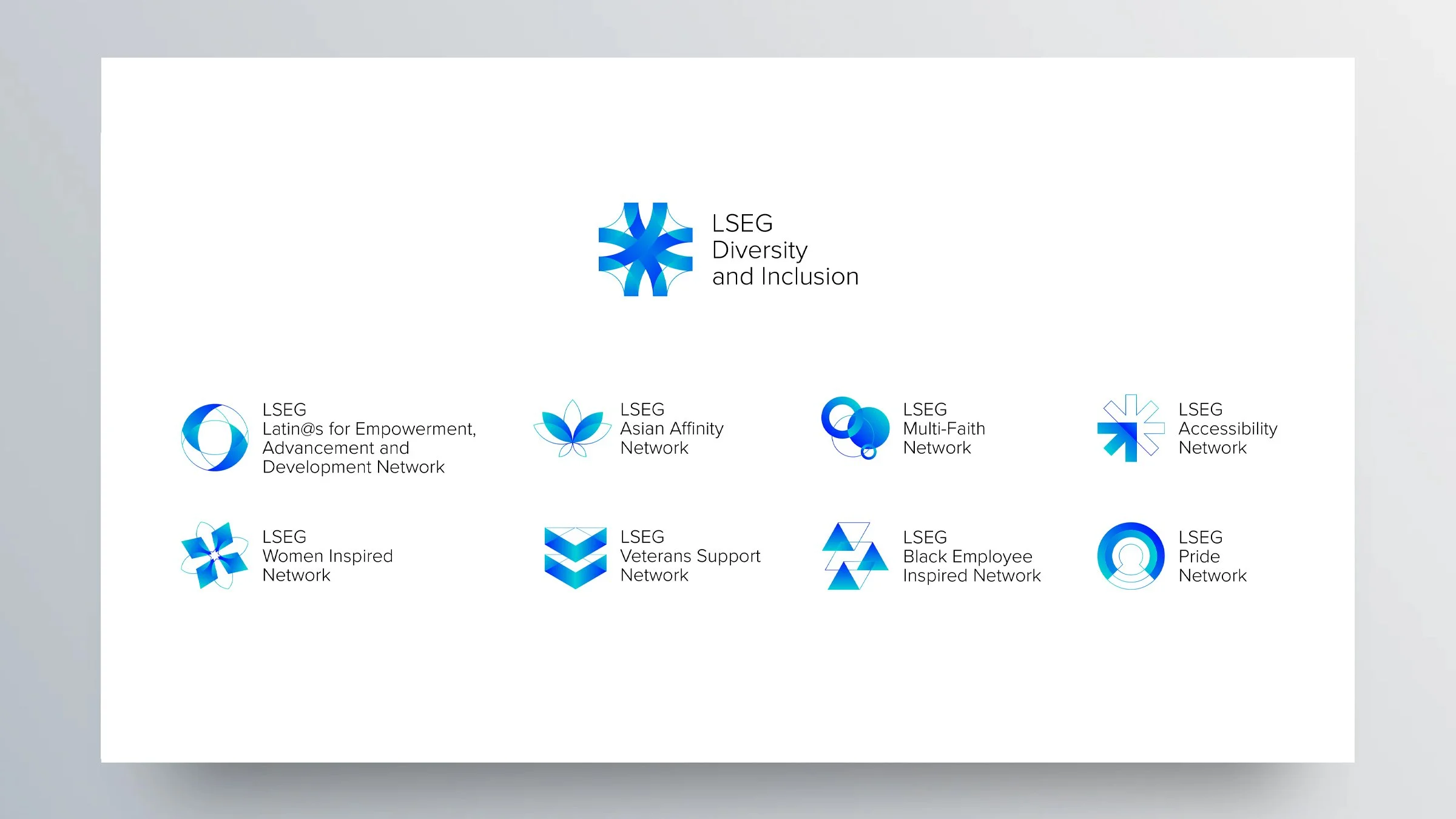 LSEG
Diversity
and Inclusion

LSEG
Latin@s for Empowerment,
Advancement and
Development Network

LSEG
Asian Affinity
Network

LSEG
Multi-Faith
Network

LSEG
Accessibility
Network

LSEG
Women Inspired
Network

LSEG
Veterans Support
Network

LSEG
Black Employee
Inspired Network

LSEG
Pride
Network